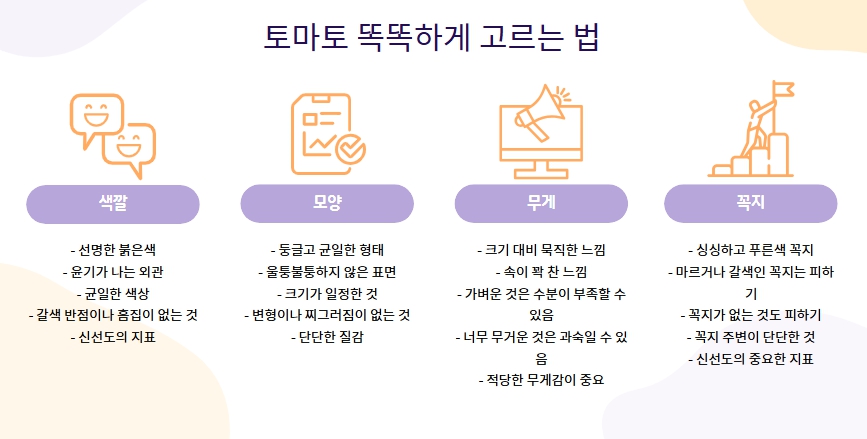 토마토 똑똑하게 고르는 법

색깔

- 선명한 붉은색
- 윤기가 나는 외관
- 균일한 색상
- 갈색 반점이나 흠집이 없는 것
- 신선도의 지표

모양

- 둥글고 균일한 형태
- 울퉁불퉁하지 않은 표면
- 크기가 일정한 것
- 변형이나 찌그러짐이 없는 것
- 단단한 질감

무게

- 크기 대비 묵직한 느낌
- 속이 꽉 찬 느낌
- 가벼운 것은 수분이 부족할 수 있음
- 너무 무거운 것은 과숙일 수 있음
- 적당한 무게감이 중요

꼭지

- 싱싱하고 푸른색 꼭지
- 마르거나 갈색인 꼭지는 피하기
- 꼭지가 없는 것도 피하기
- 꼭지 주변이 단단한 것
- 신선도의 중요한 지표